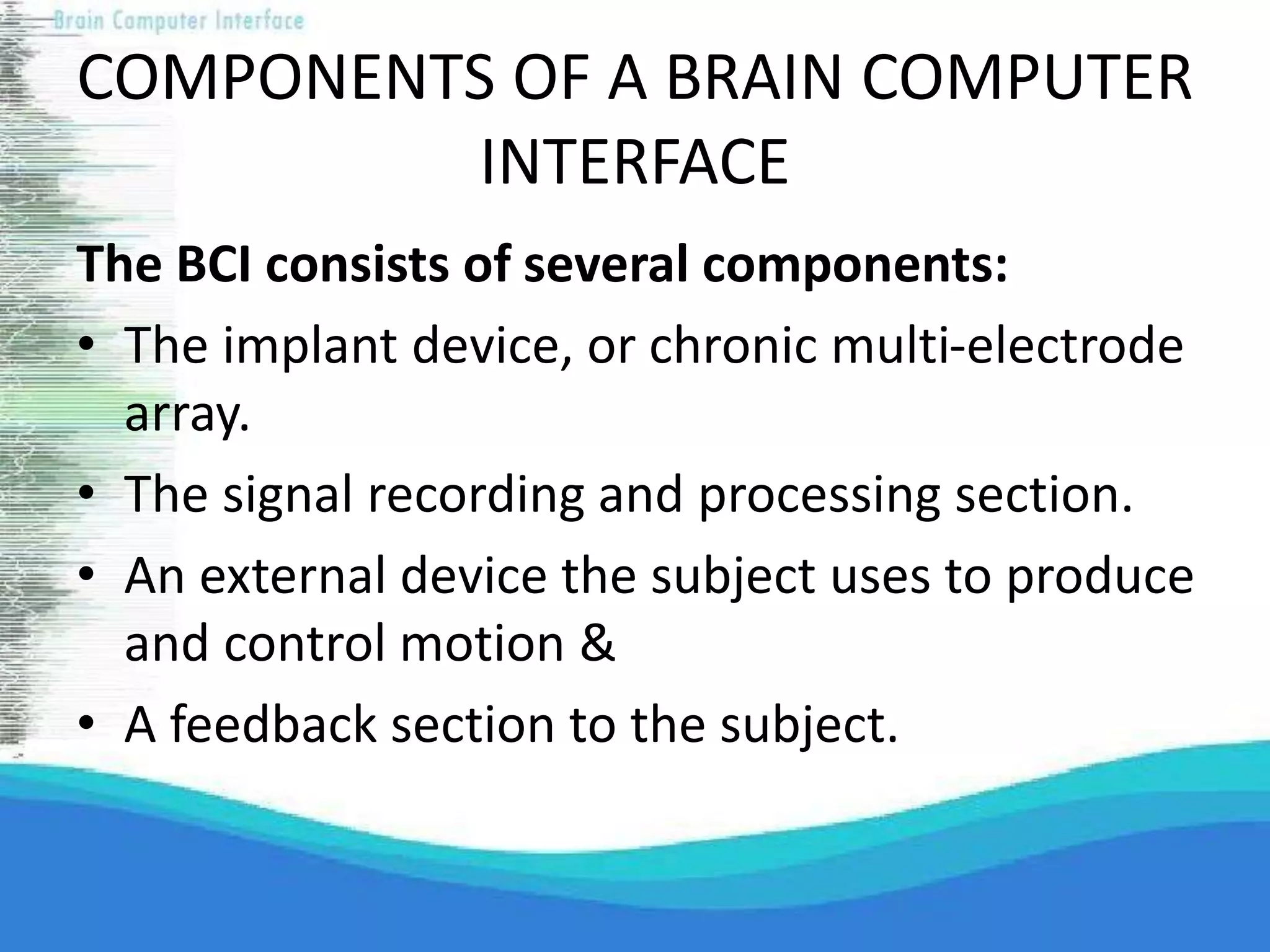 Brain Computer Interface

COMPONENTS OF A BRAIN COMPUTER INTERFACE

The BCI consists of several components:

• The implant device, or chronic multi-electrode array.
• The signal recording and processing section.
• An external device the subject uses to produce and control motion &
• A feedback section to the subject.